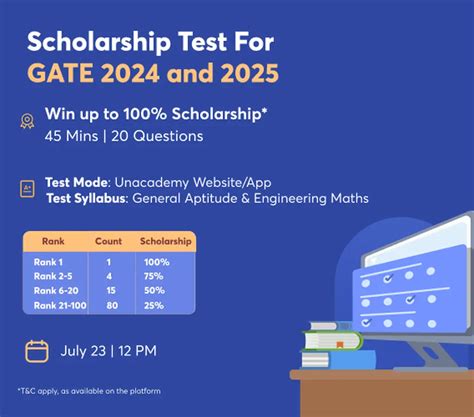 Scholarship Test For
GATE 2024 and 2025

Win up to 100% Scholarship*
45 Mins | 20 Questions

Test Mode: Unacademy Website/App
Test Syllabus: General Aptitude & Engineering Maths

| Rank | Count | Scholarship |
|---|---|---|
| Rank 1 | 1 | 100% |
| Rank 2-5 | 4 | 75% |
| Rank 6-20 | 15 | 50% |
| Rank 21-100 | 80 | 25% |

July 23 | 12 PM

*T&C apply, as available on the platform